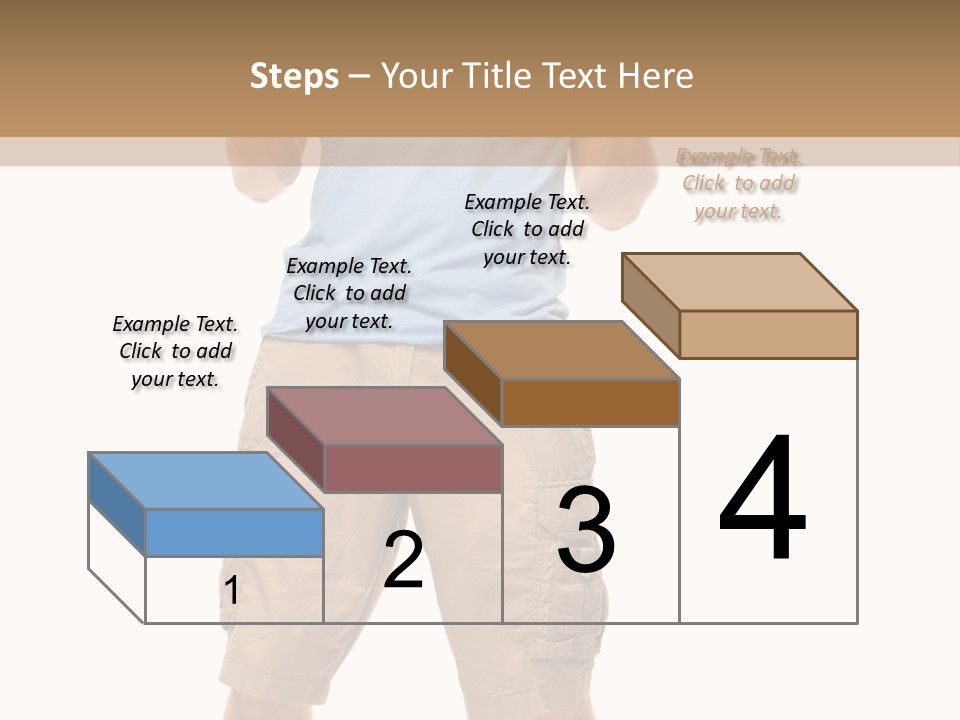 Steps – Your Title Text Here

Example Text. Click to add your text.

Example Text. Click to add your text.

Example Text. Click to add your text.

Example Text. Click to add your text.

1

2

3

4